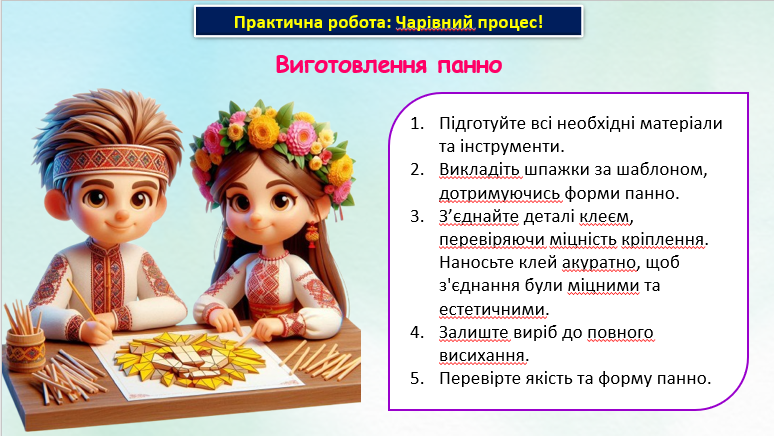 Практична робота: Чарівний процес!

Виготовлення панно

1. Підготуйте всі необхідні матеріали та інструменти.
2. Викладіть шпажки за шаблоном, дотримуючись форми панно.
3. З’єднайте деталі клеєм, перевіряючи міцність кріплення. Наносьте клей акуратно, щоб з'єднання були міцними та естетичними.
4. Залиште виріб до повного висихання.
5. Перевірте якість та форму панно.